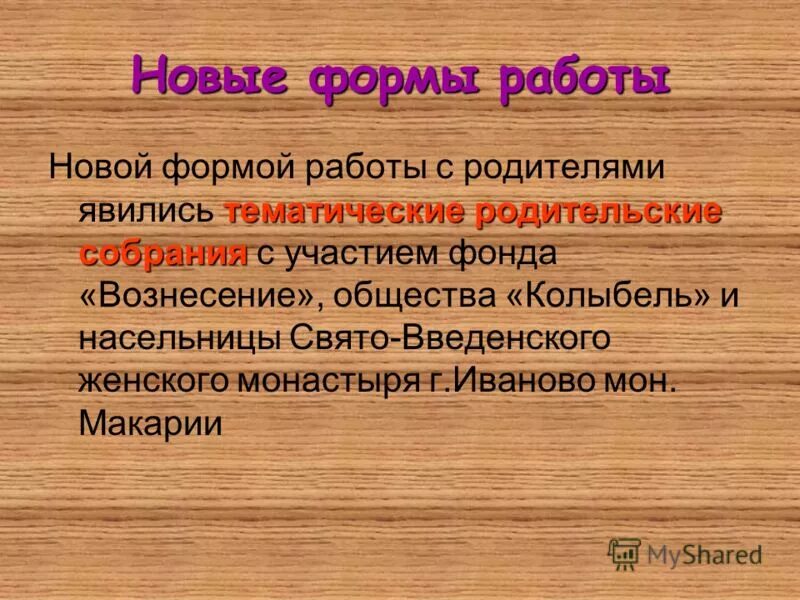 Новые формы работы

Новой формой работы с родителями явились тематические родительские собрания с участием фонда «Вознесение», общества «Колыбель» и насельницы Свято-Введенского женского монастыря г.Иваново мон. Макарии

MyShared